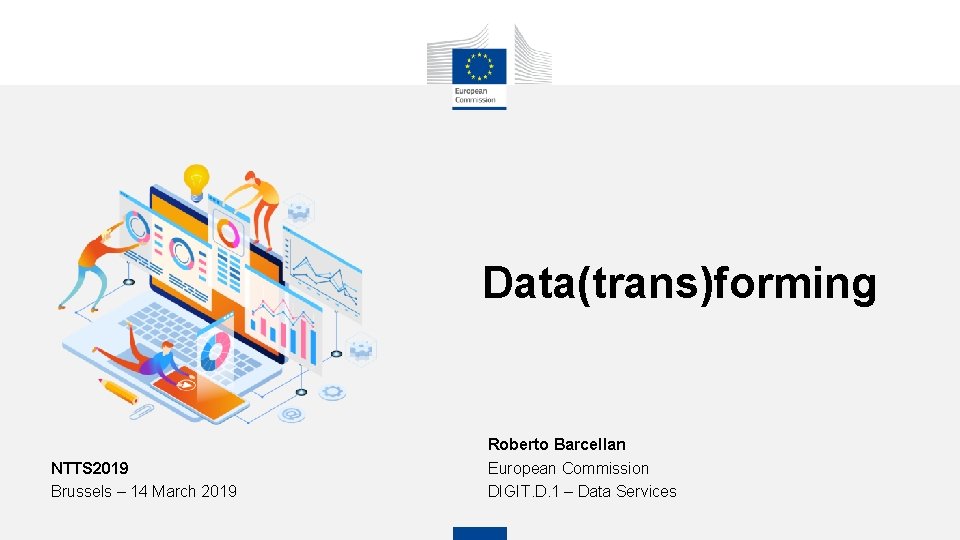 European Commission

Data(trans)forming

NTTS2019
Brussels – 14 March 2019

Roberto Barcellan
European Commission
DIGIT.D.1 – Data Services